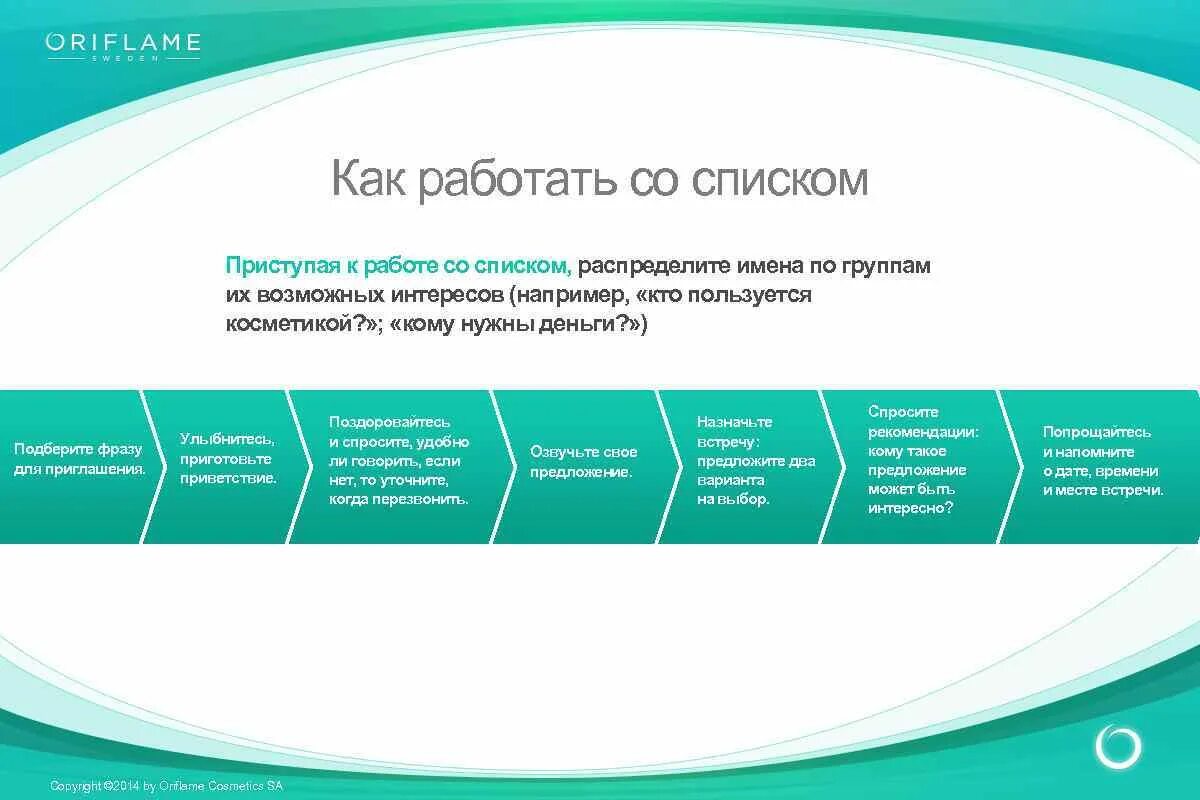 ORIFLAME
SWEDEN

Как работать со списком

Приступая к работе со списком, распределите имена по группам их возможных интересов (например, «кто пользуется косметикой?»; «кому нужны деньги?»)

Подберите фразу для приглашения.

Улыбнитесь, приготовьте приветствие.

Поздоровайтесь и спросите, удобно ли говорить, если нет, то уточните, когда перезвонить.

Озвучьте свое предложение.

Назначьте встречу: предложите два варианта на выбор.

Спросите рекомендации: кому такое предложение может быть интересно?

Попрощайтесь и напомните о дате, времени и месте встречи.

Copyright ©2014 by Oriflame Cosmetics SA